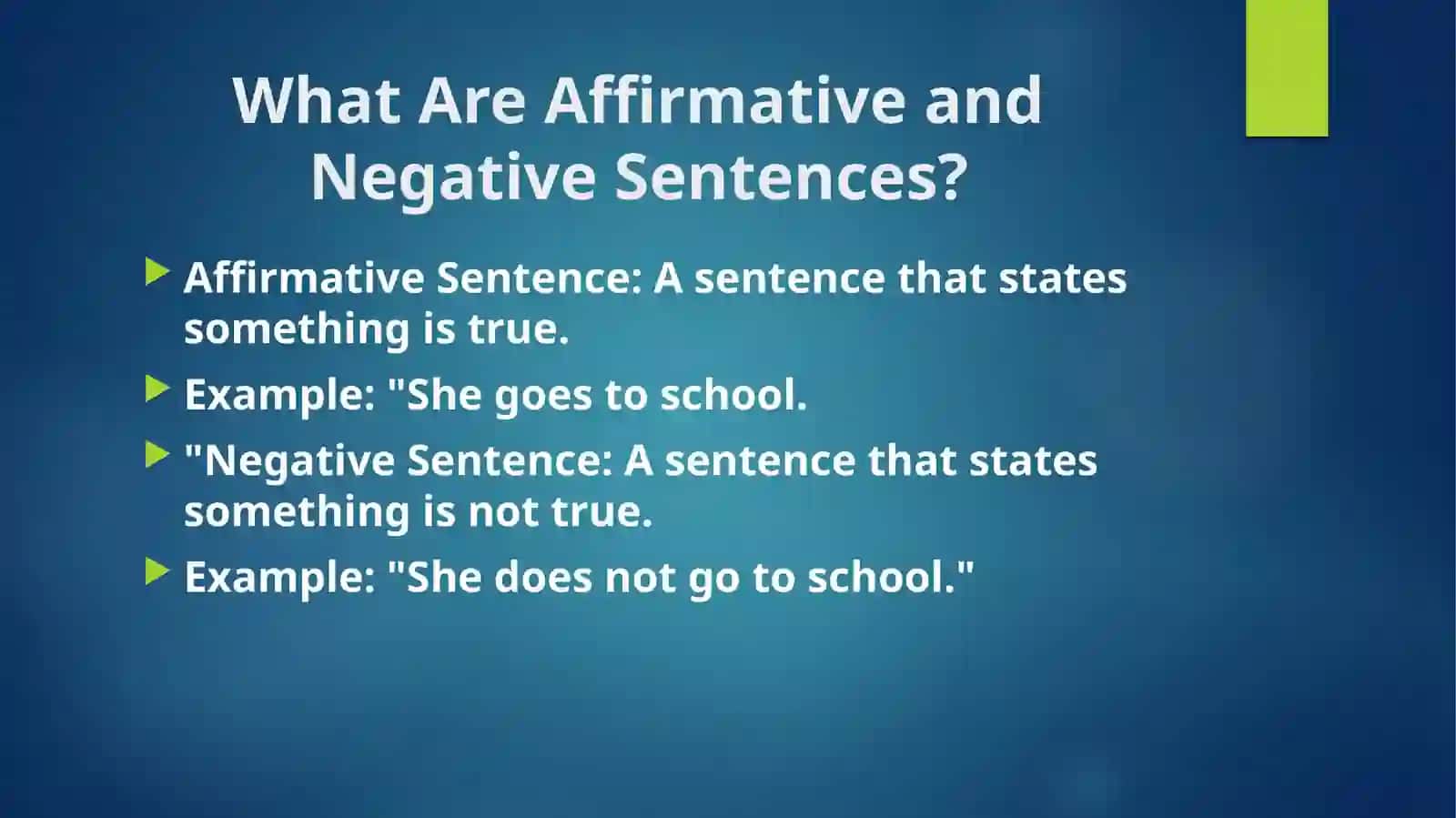 What Are Affirmative and Negative Sentences?

Affirmative Sentence: A sentence that states something is true.

Example: "She goes to school.

"Negative Sentence: A sentence that states something is not true.

Example: "She does not go to school."